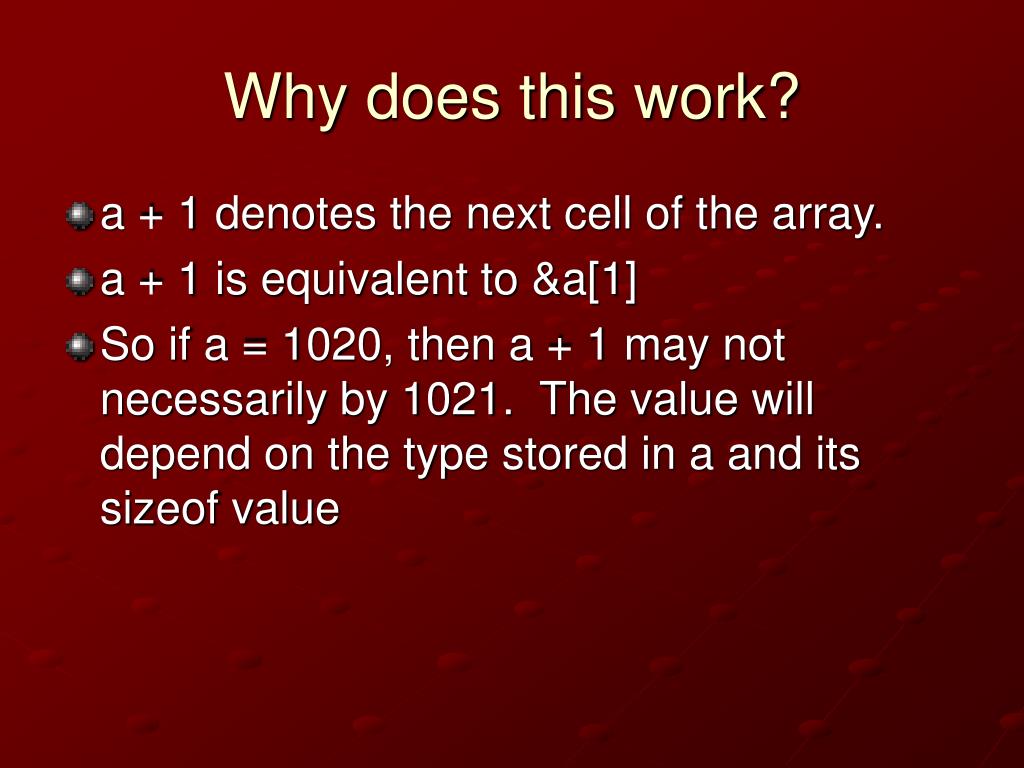 Why does this work?

a + 1 denotes the next cell of the array.

a + 1 is equivalent to &a[1]

So if a = 1020, then a + 1 may not necessarily by 1021.  The value will depend on the type stored in a and its sizeof value